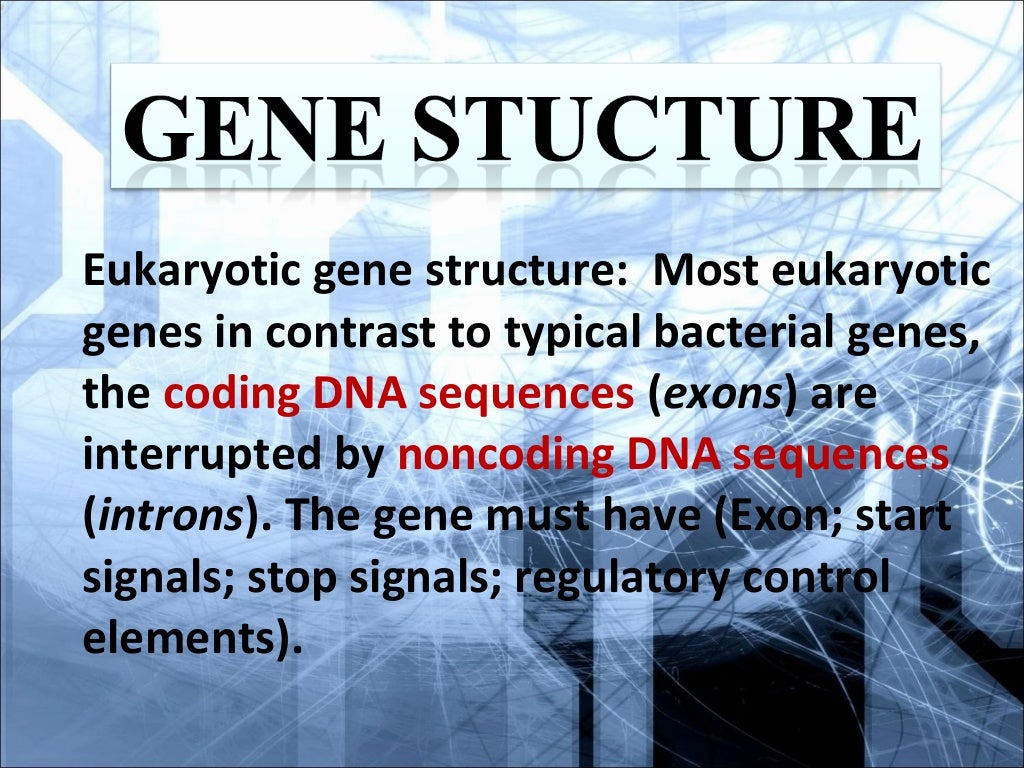 GENE STUCTURE

Eukaryotic gene structure: Most eukaryotic genes in contrast to typical bacterial genes, the coding DNA sequences (exons) are interrupted by noncoding DNA sequences (introns). The gene must have (Exon; start signals; stop signals; regulatory control elements).